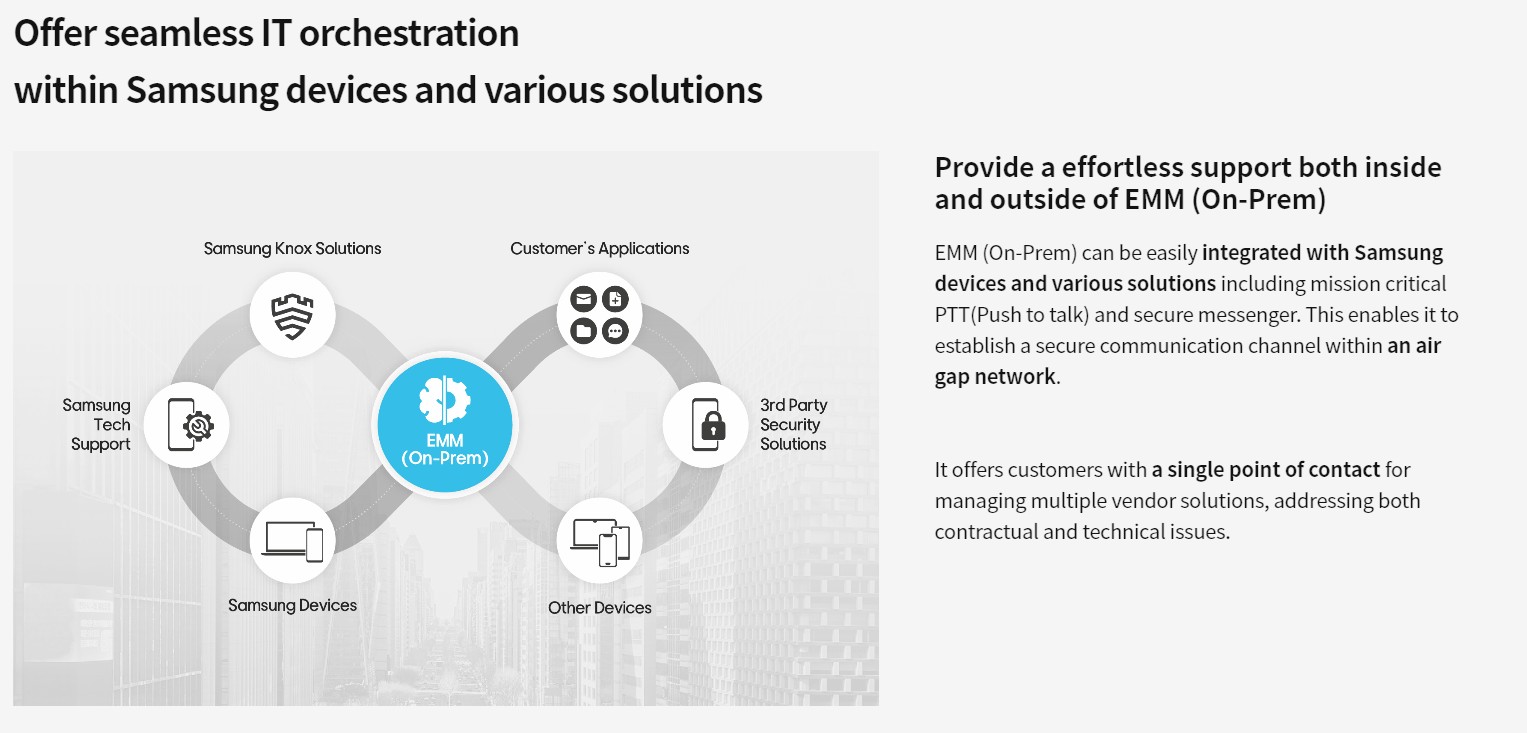 Offer seamless IT orchestration within Samsung devices and various solutions

Samsung Knox Solutions

Customer`s Applications

Samsung Tech Support

EMM (On-Prem)

3rd Party Security Solutions

Samsung Devices

Other Devices

Provide a effortless support both inside and outside of EMM (On-Prem)

EMM (On-Prem) can be easily integrated with Samsung devices and various solutions including mission critical PTT(Push to talk) and secure messenger. This enables it to establish a secure communication channel within an air gap network.

It offers customers with a single point of contact for managing multiple vendor solutions, addressing both contractual and technical issues.